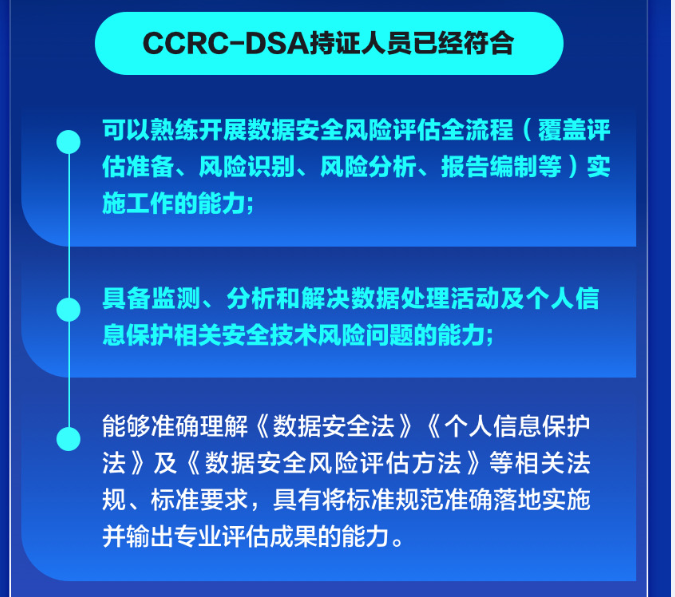 CCRC-DSA持证人员已经符合

可以熟练开展数据安全风险评估全流程（覆盖评估准备、风险识别、风险分析、报告编制等）实施工作的能力；

具备监测、分析和解决数据处理活动及个人信息保护相关安全技术风险问题的能力；

能够准确理解《数据安全法》《个人信息保护法》及《数据安全风险评估方法》等相关法规、标准要求，具有将标准规范准确落地实施并输出专业评估成果的能力。